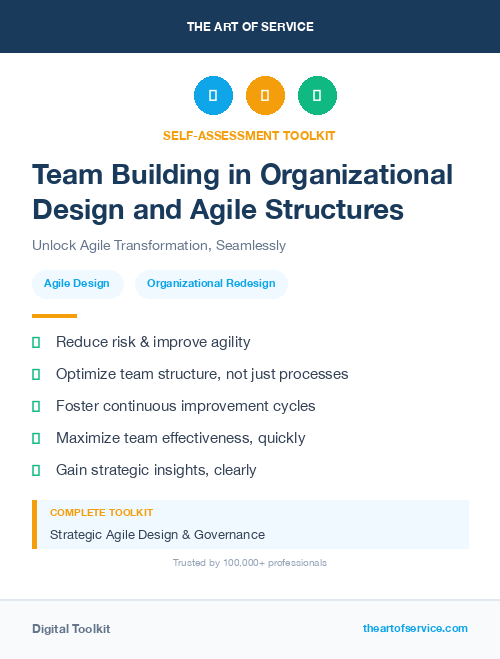 THE ART OF SERVICE

SELF-ASSESSMENT TOOLKIT

Team Building in Organizational Design and Agile Structures

Unlock Agile Transformation, Seamlessly

Agile Design

Organizational Redesign

Reduce risk & improve agility

Optimize team structure, not just processes

Foster continuous improvement cycles

Maximize team effectiveness, quickly

Gain strategic insights, clearly

COMPLETE TOOLKIT

Strategic Agile Design & Governance

Trusted by 100,000+ professionals

Digital Toolkit

theartofservice.com